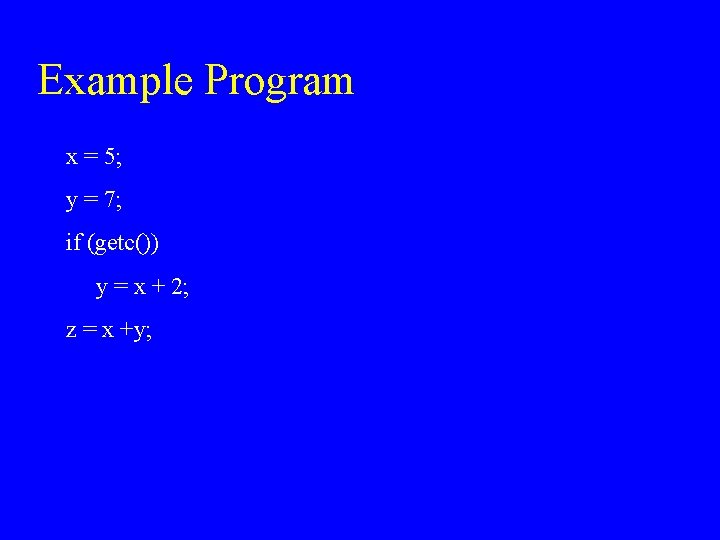 Example Program

x = 5;

y = 7;

if (getc())

y = x + 2;

z = x +y;